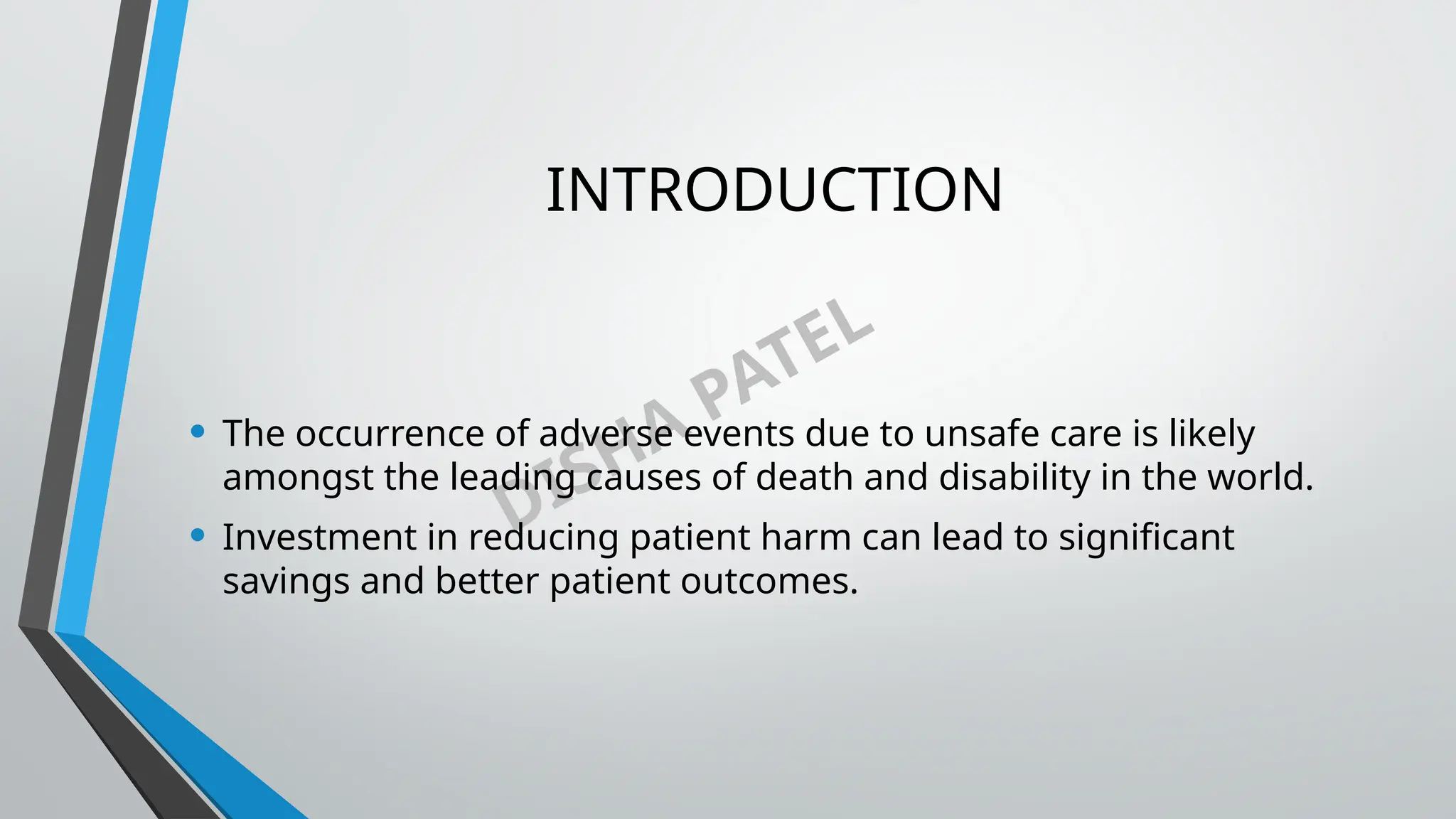 INTRODUCTION

DISHA PATEL

• The occurrence of adverse events due to unsafe care is likely amongst the leading causes of death and disability in the world.

• Investment in reducing patient harm can lead to significant savings and better patient outcomes.